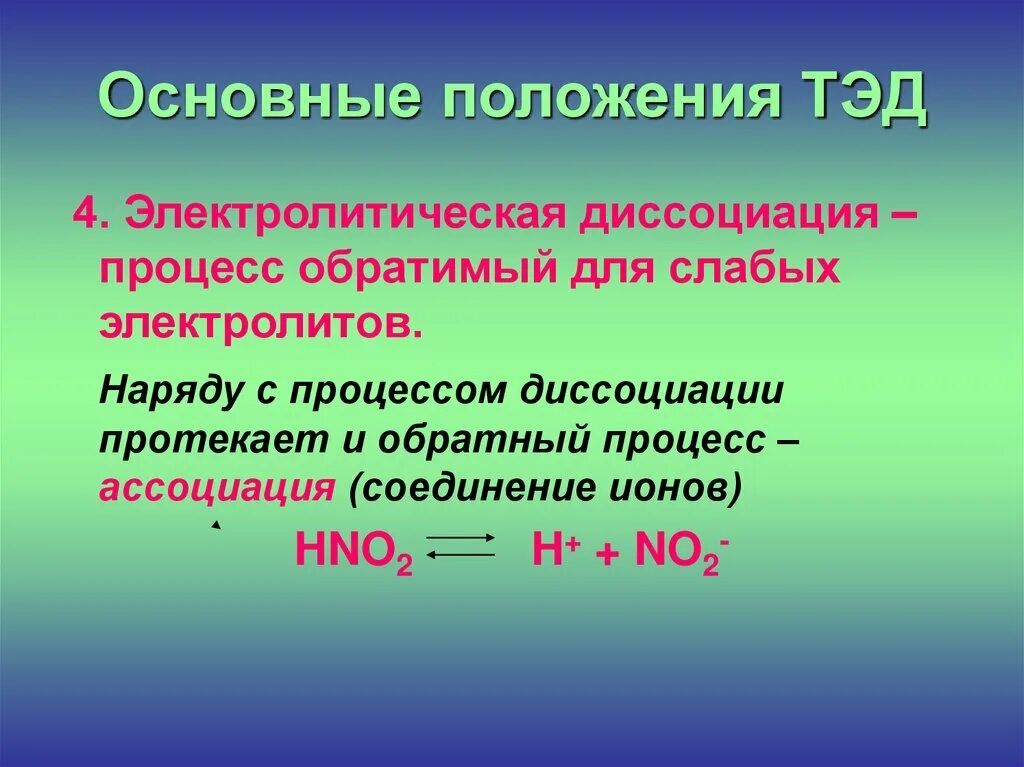 Основные положения ТЭД

4. Электролитическая диссоциация – процесс обратимый для слабых электролитов.

Наряду с процессом диссоциации протекает и обратный процесс – ассоциация (соединение ионов)

$HNO_2 \rightleftarrows H^+ + NO_2^-$